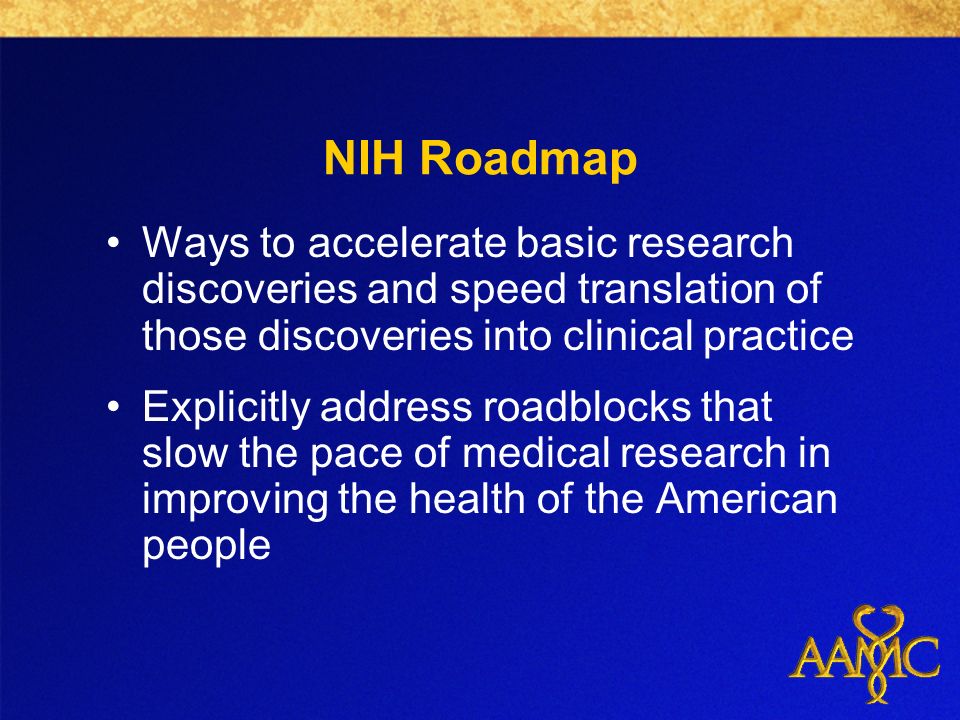 NIH Roadmap

• Ways to accelerate basic research discoveries and speed translation of those discoveries into clinical practice

• Explicitly address roadblocks that slow the pace of medical research in improving the health of the American people

AAMC